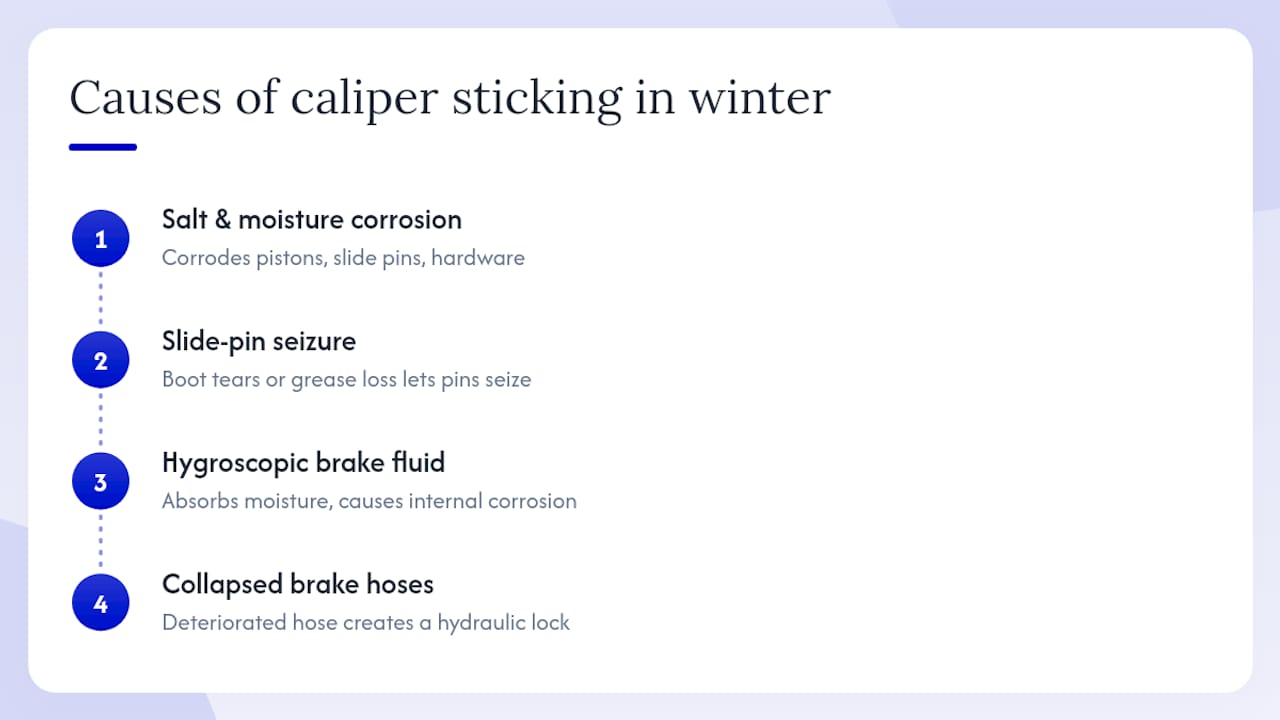 Causes of caliper sticking in winter

1
Salt & moisture corrosion
Corrodes pistons, slide pins, hardware

2
Slide-pin seizure
Boot tears or grease loss lets pins seize

3
Hygroscopic brake fluid
Absorbs moisture, causes internal corrosion

4
Collapsed brake hoses
Deteriorated hose creates a hydraulic lock